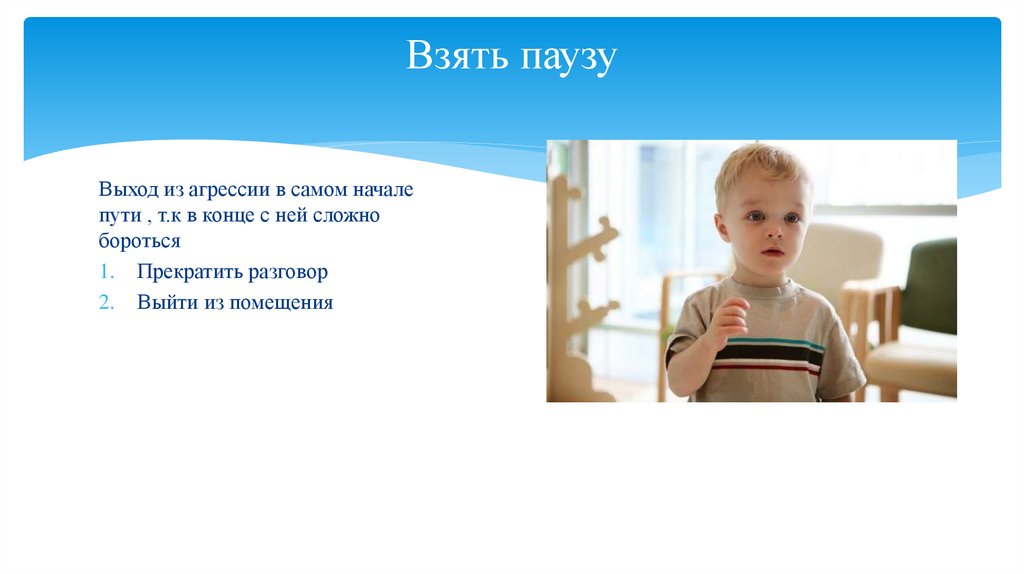 Взять паузу

Выход из агрессии в самом начале пути , т.к в конце с ней сложно бороться

1. Прекратить разговор
2. Выйти из помещения